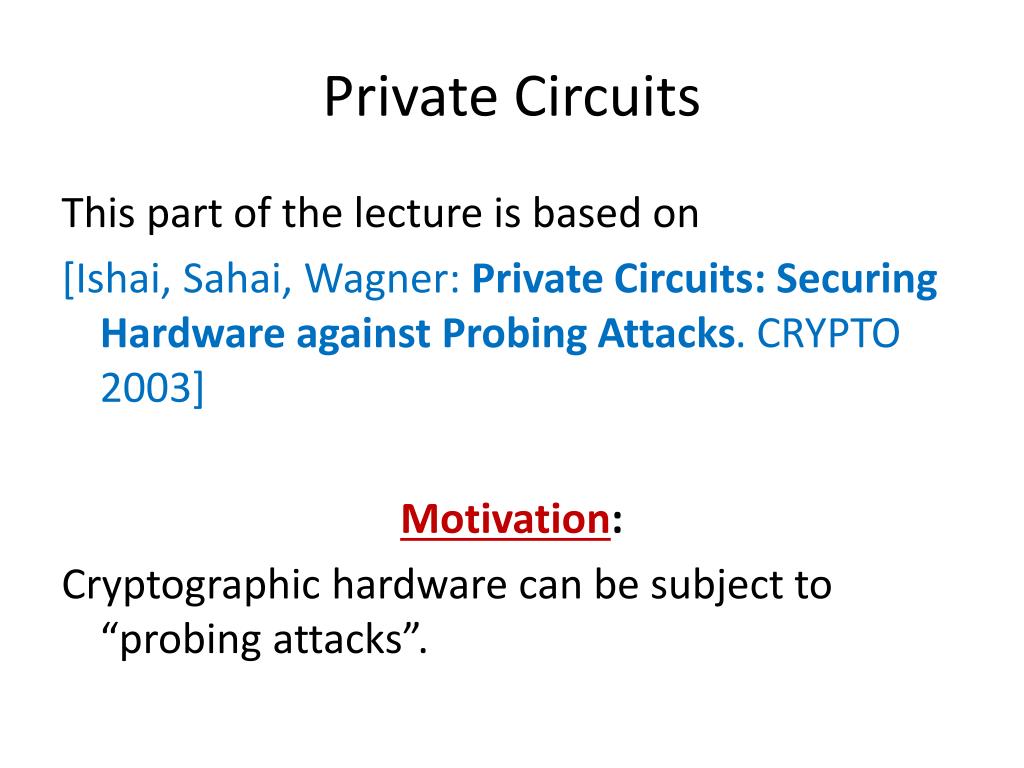 Private Circuits

This part of the lecture is based on

[Ishai, Sahai, Wagner: Private Circuits: Securing Hardware against Probing Attacks. CRYPTO 2003]

Motivation:

Cryptographic hardware can be subject to “probing attacks”.